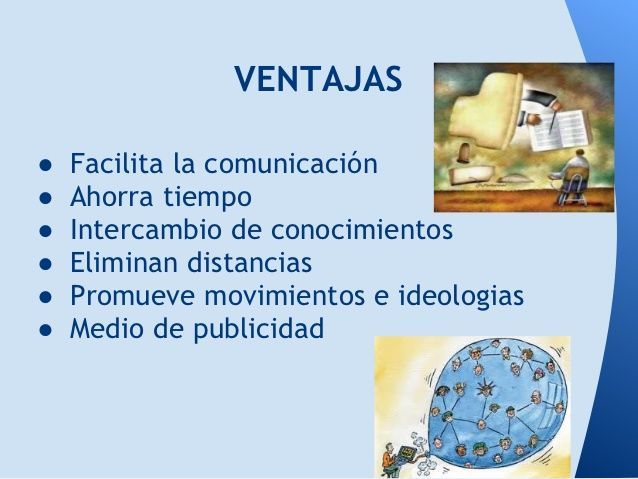 VENTAJAS

● Facilita la comunicación
● Ahorra tiempo
● Intercambio de conocimientos
● Eliminan distancias
● Promueve movimientos e ideologias
● Medio de publicidad